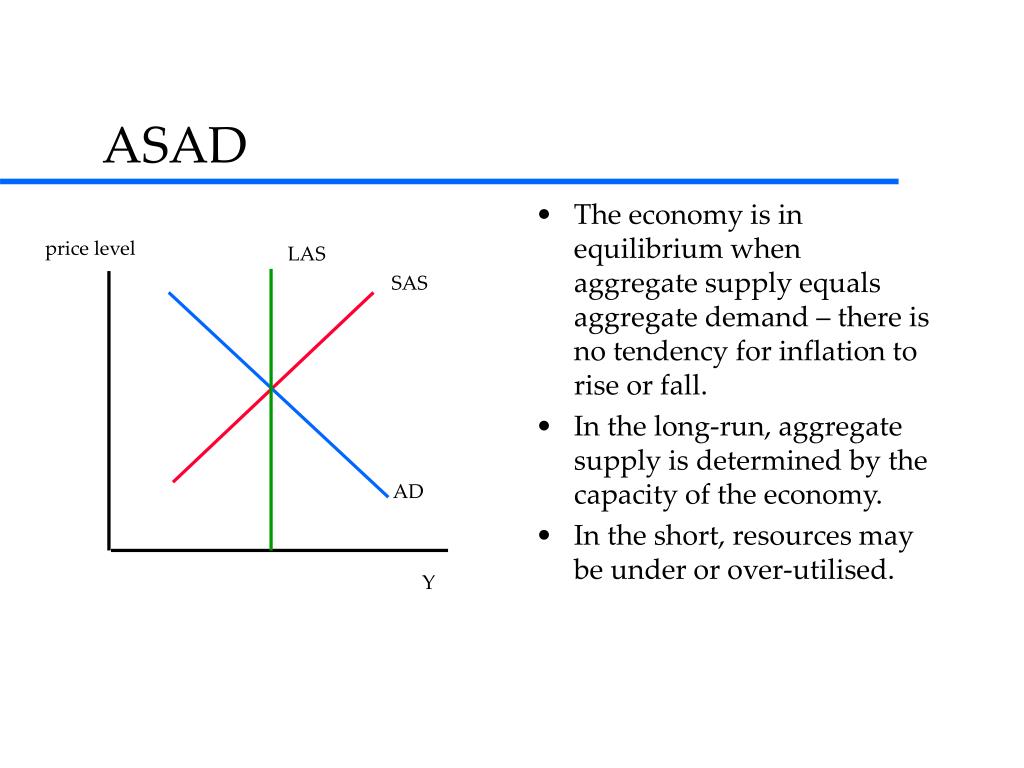 ASAD

price level
LAS
SAS
AD
Y

• The economy is in equilibrium when aggregate supply equals aggregate demand – there is no tendency for inflation to rise or fall.
• In the long-run, aggregate supply is determined by the capacity of the economy.
• In the short, resources may be under or over-utilised.